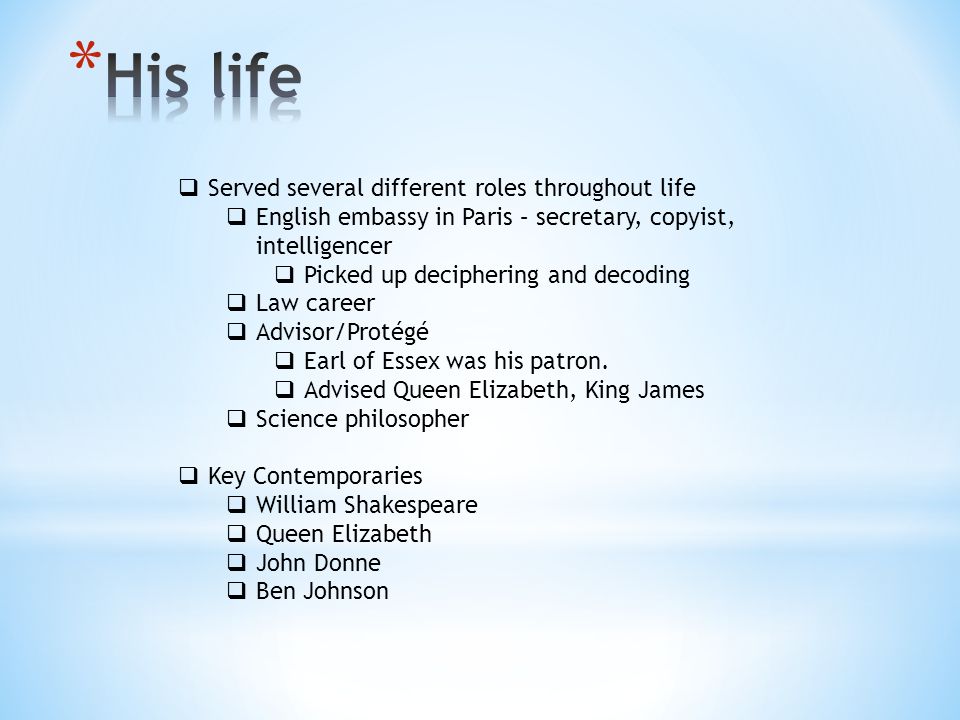 *His life

❑ Served several different roles throughout life
❑ English embassy in Paris – secretary, copyist, intelligencer
❑ Picked up deciphering and decoding
❑ Law career
❑ Advisor/Protégé
❑ Earl of Essex was his patron.
❑ Advised Queen Elizabeth, King James
❑ Science philosopher

❑ Key Contemporaries
❑ William Shakespeare
❑ Queen Elizabeth
❑ John Donne
❑ Ben Johnson